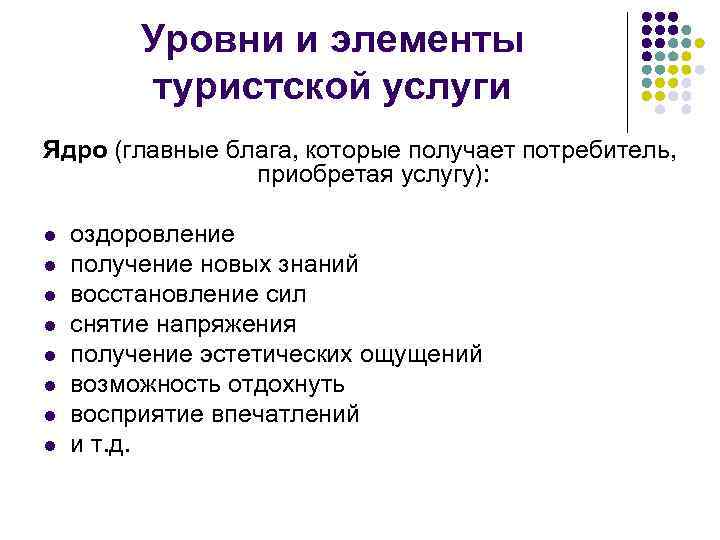 Уровни и элементы туристской услуги

Ядро (главные блага, которые получает потребитель, приобретая услугу):

- оздоровление
- получение новых знаний
- восстановление сил
- снятие напряжения
- получение эстетических ощущений
- возможность отдохнуть
- восприятие впечатлений
- и т.д.